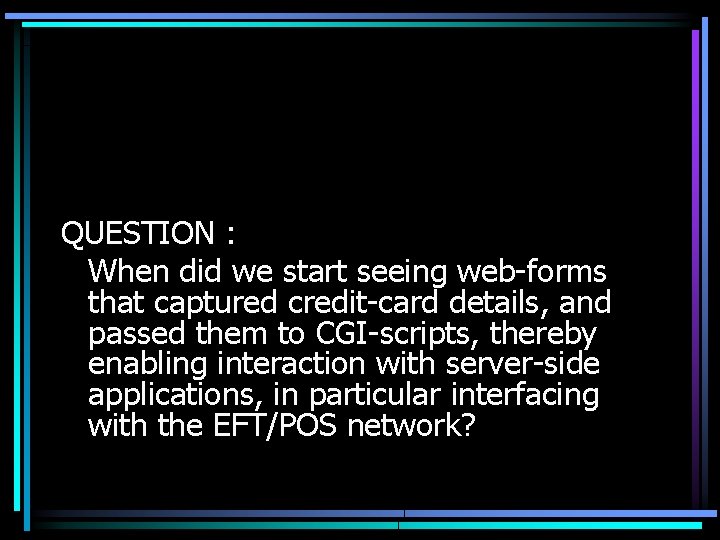 QUESTION :

When did we start seeing web-forms that captured credit-card details, and passed them to CGI-scripts, thereby enabling interaction with server-side applications, in particular interfacing with the EFT/POS network?